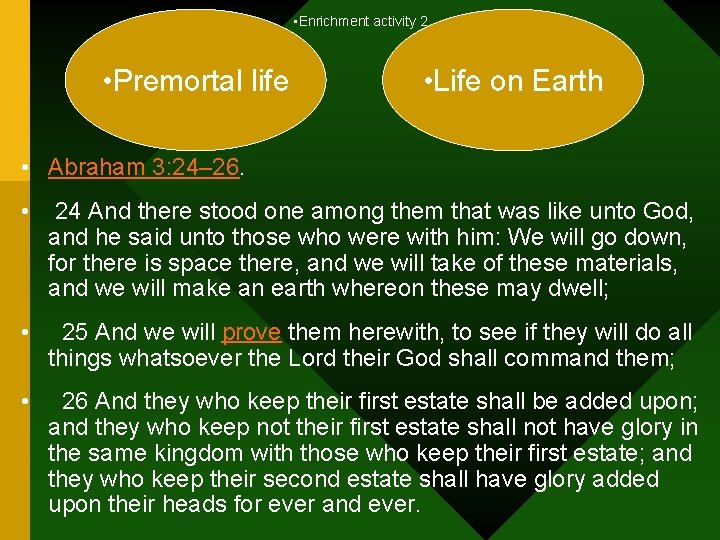 •Enrichment activity 2

•Premortal life

•Life on Earth

• Abraham 3:24–26.

• 24 And there stood one among them that was like unto God, and he said unto those who were with him: We will go down, for there is space there, and we will take of these materials, and we will make an earth whereon these may dwell;

• 25 And we will prove them herewith, to see if they will do all things whatsoever the Lord their God shall command them;

• 26 And they who keep their first estate shall be added upon; and they who keep not their first estate shall not have glory in the same kingdom with those who keep their first estate; and they who keep their second estate shall have glory added upon their heads for ever and ever.